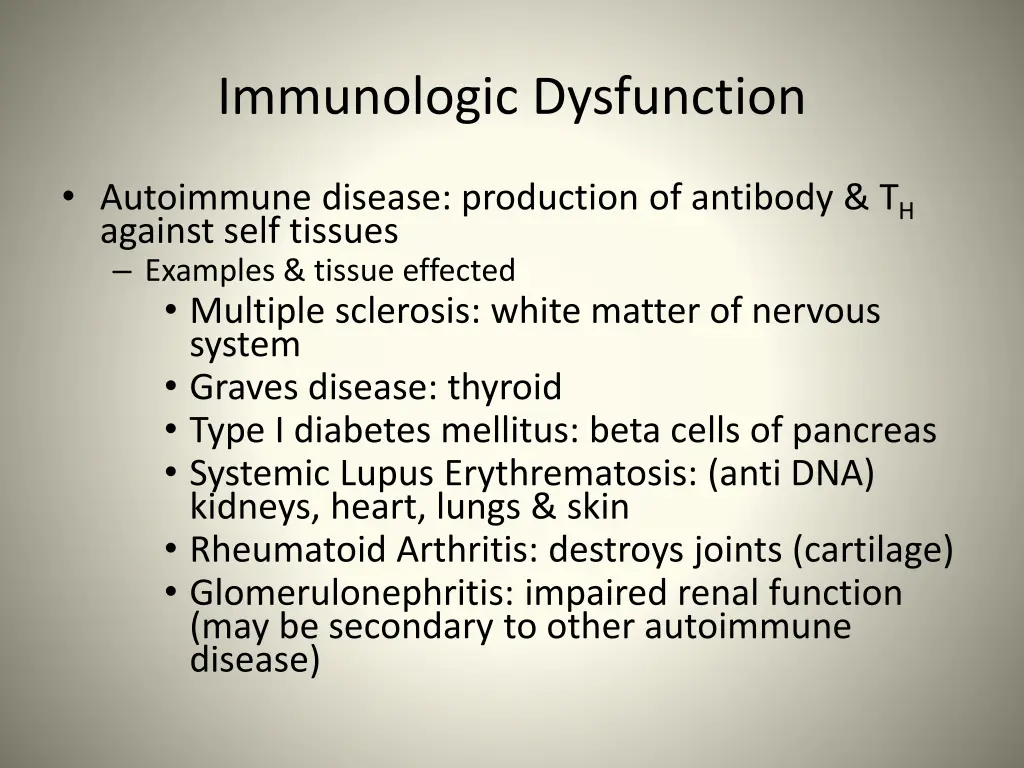 Immunologic Dysfunction

• Autoimmune disease: production of antibody & $T_H$ against self tissues
  – Examples & tissue effected
    • Multiple sclerosis: white matter of nervous system
    • Graves disease: thyroid
    • Type I diabetes mellitus: beta cells of pancreas
    • Systemic Lupus Erythrematosis: (anti DNA) kidneys, heart, lungs & skin
    • Rheumatoid Arthritis: destroys joints (cartilage)
    • Glomerulonephritis: impaired renal function (may be secondary to other autoimmune disease)